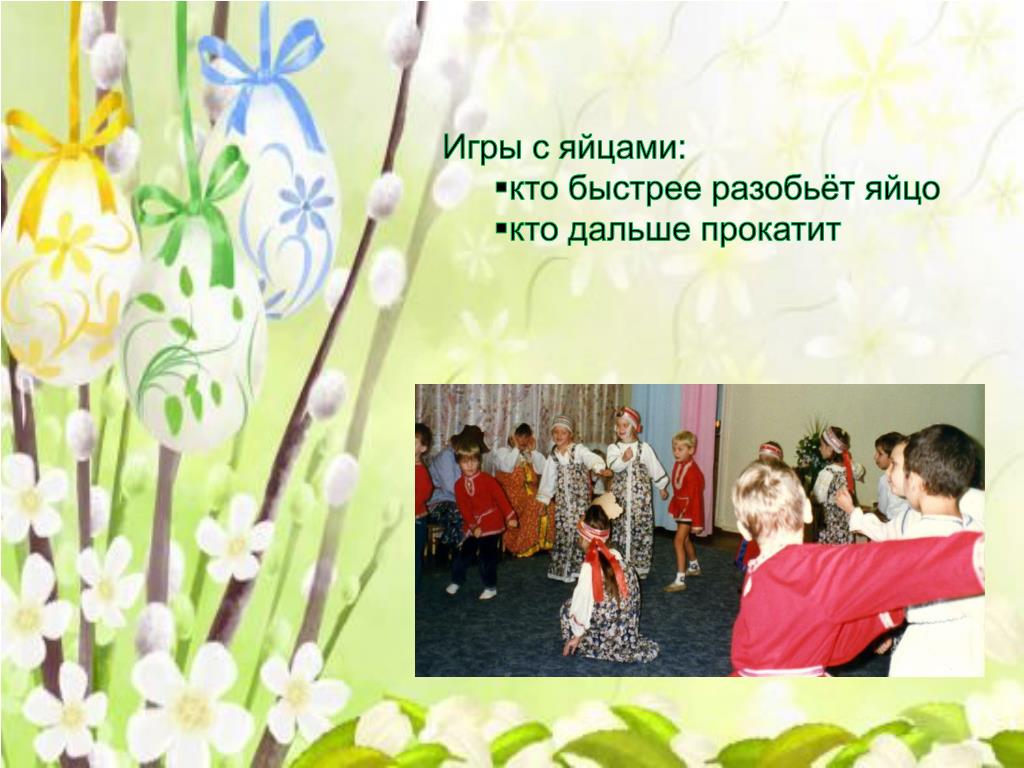 Игры с яйцами:
▪кто быстрее разобьёт яйцо
▪кто дальше прокатит